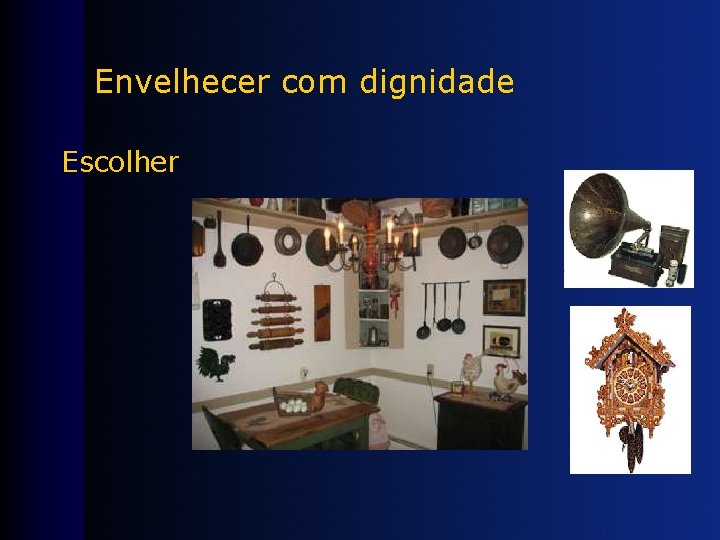 Envelhecer com dignidade

Escolher